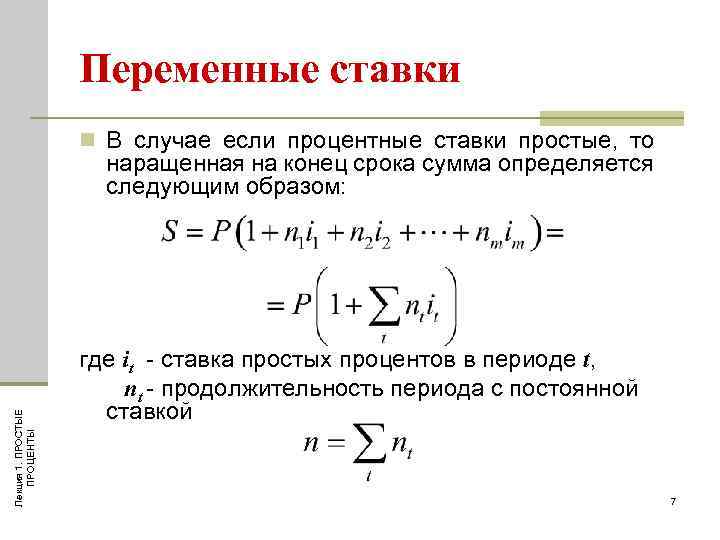 Переменные ставки

В случае если процентные ставки простые, то наращенная на конец срока сумма определяется следующим образом:

$S = P\left(1 + n_1 i_1 + n_2 i_2 + \cdots + n_m i_m\right) =$

$= P\left(1 + \sum_t n_t i_t\right)$

где $i_t$ - ставка простых процентов в периоде $t$,

$n_t$ - продолжительность периода с постоянной ставкой

$n = \sum_t n_t$

Лекция 1. ПРОСТЫЕ ПРОЦЕНТЫ

7